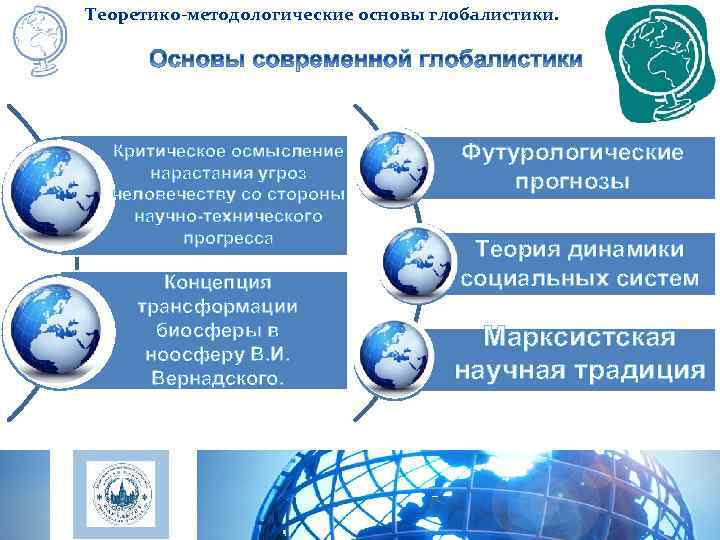 Теоретико-методологические основы глобалистики.

Основы современной глобалистики

Критическое осмысление нарастания угроз человечеству со стороны научно-технического прогресса

Концепция трансформации биосферы в ноосферу В.И. Вернадского.

Футурологические прогнозы

Теория динамики социальных систем

Марксистская научная традиция